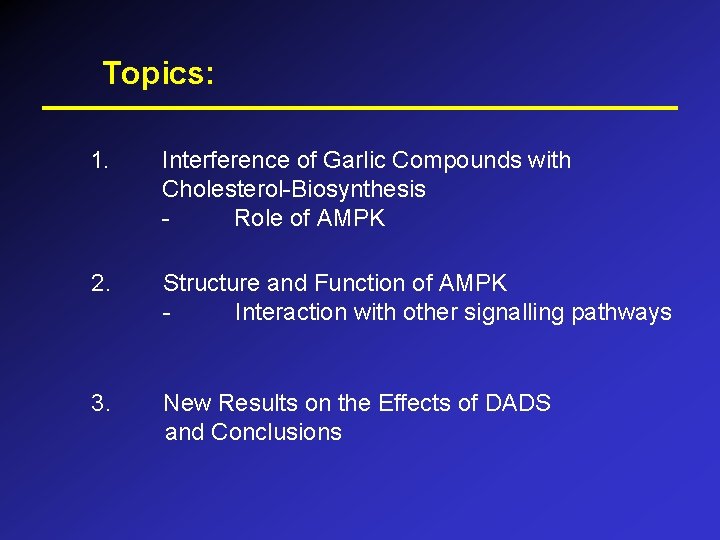 Topics:

1. Interference of Garlic Compounds with Cholesterol-Biosynthesis
- Role of AMPK

2. Structure and Function of AMPK
- Interaction with other signalling pathways

3. New Results on the Effects of DADS and Conclusions